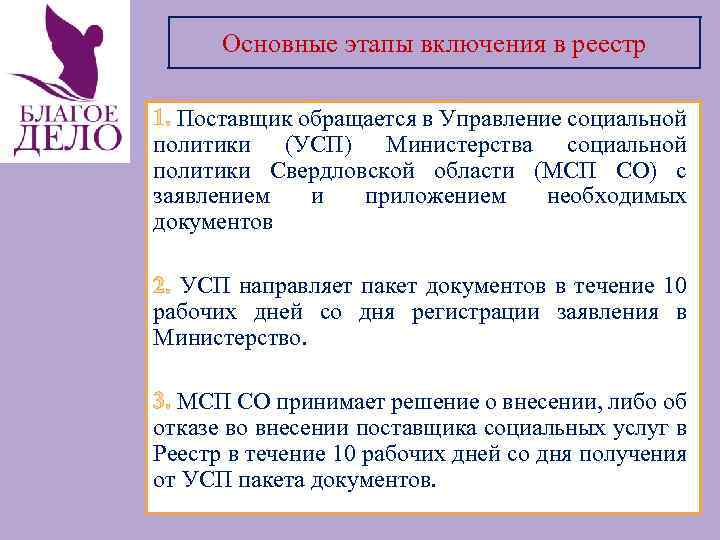 БЛАГОЕ ДЕЛО

Основные этапы включения в реестр

1. Поставщик обращается в Управление социальной политики (УСП) Министерства социальной политики Свердловской области (МСП СО) с заявлением и приложением необходимых документов

2. УСП направляет пакет документов в течение 10 рабочих дней со дня регистрации заявления в Министерство.

3. МСП СО принимает решение о внесении, либо об отказе во внесении поставщика социальных услуг в Реестр в течение 10 рабочих дней со дня получения от УСП пакета документов.